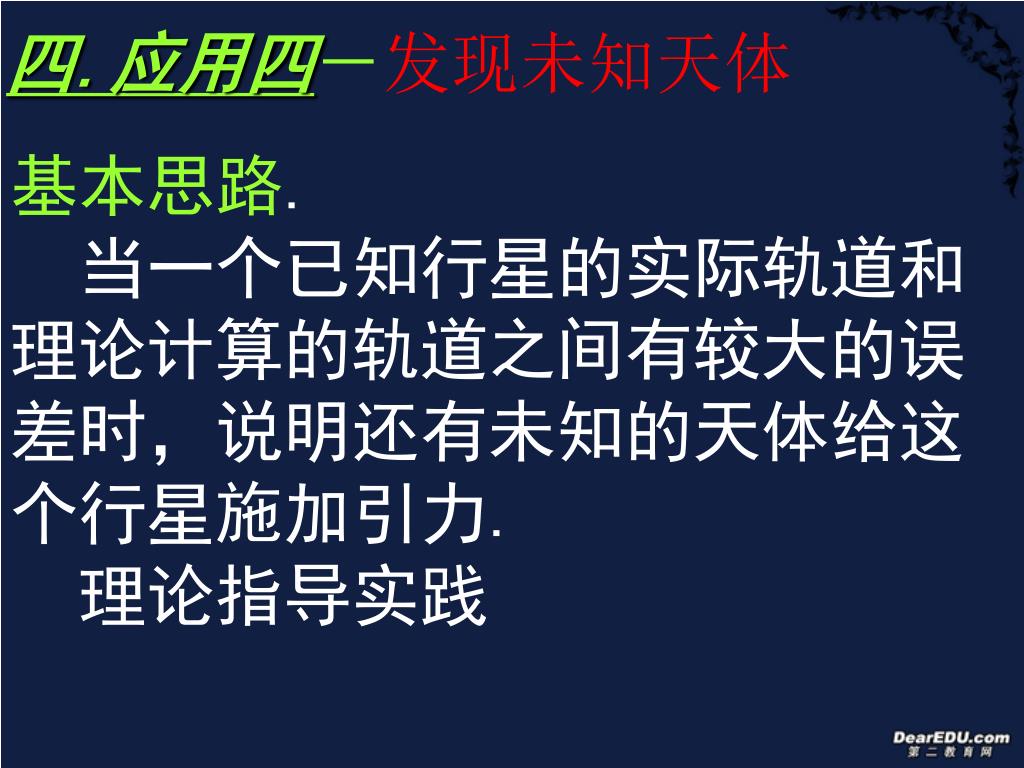 四. 应用四—发现未知天体

基本思路.

当一个已知行星的实际轨道和理论计算的轨道之间有较大的误差时，说明还有未知的天体给这个行星施加引力.

理论指导实践

DearEDU.com
第二教育网